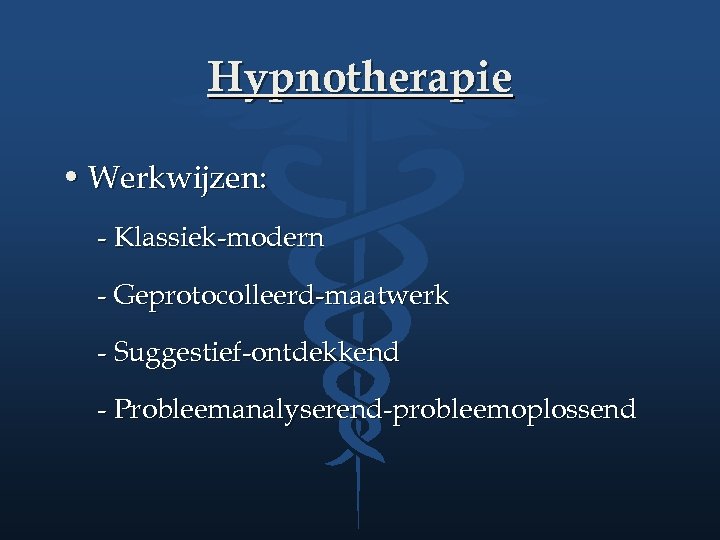 Hypnotherapie

• Werkwijzen:

- Klassiek-modern

- Geprotocolleerd-maatwerk

- Suggestief-ontdekkend

- Probleemanalyserend-probleemoplossend